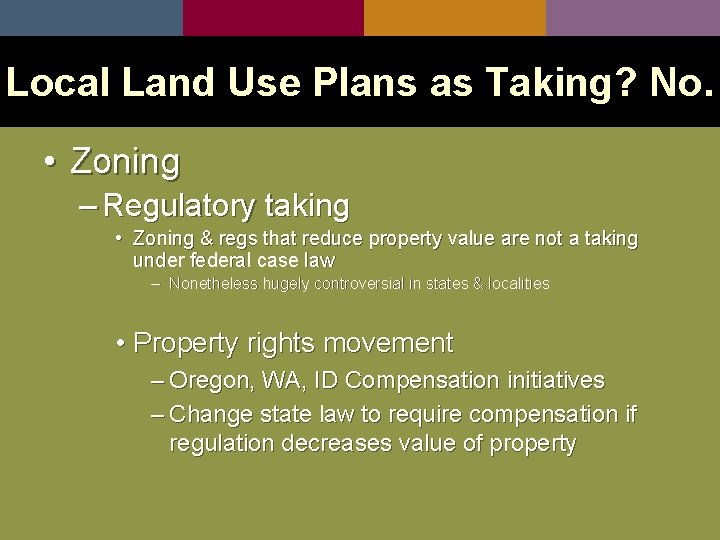 Local Land Use Plans as Taking? No.

• Zoning
– Regulatory taking
• Zoning & regs that reduce property value are not a taking under federal case law
– Nonetheless hugely controversial in states & localities

• Property rights movement
– Oregon, WA, ID Compensation initiatives
– Change state law to require compensation if regulation decreases value of property